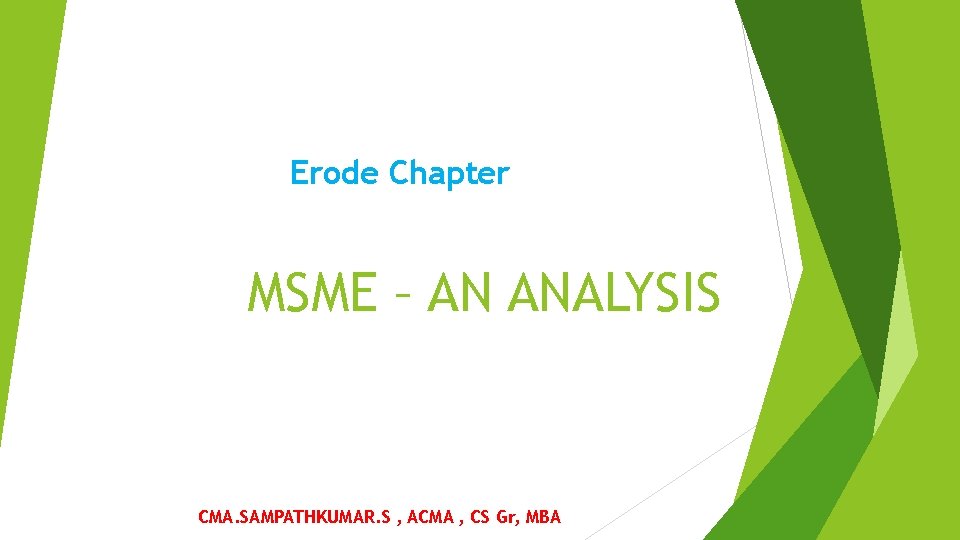 Erode Chapter

MSME – AN ANALYSIS

CMA.SAMPATHKUMAR.S , ACMA , CS Gr, MBA